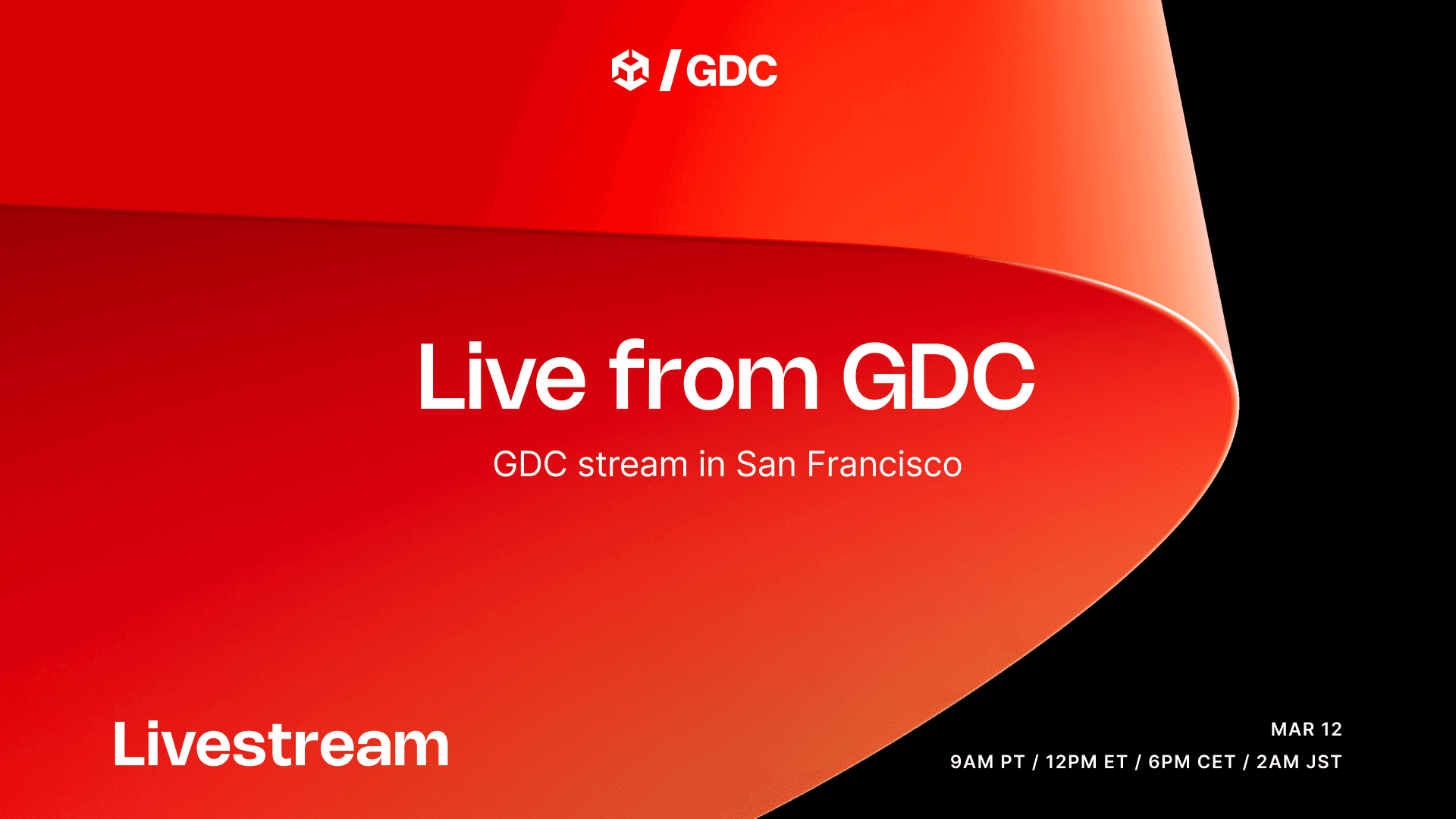 / GDC

Live from GDC

GDC stream in San Francisco

Livestream

MAR 12
9AM PT / 12PM ET / 6PM CET / 2AM JST